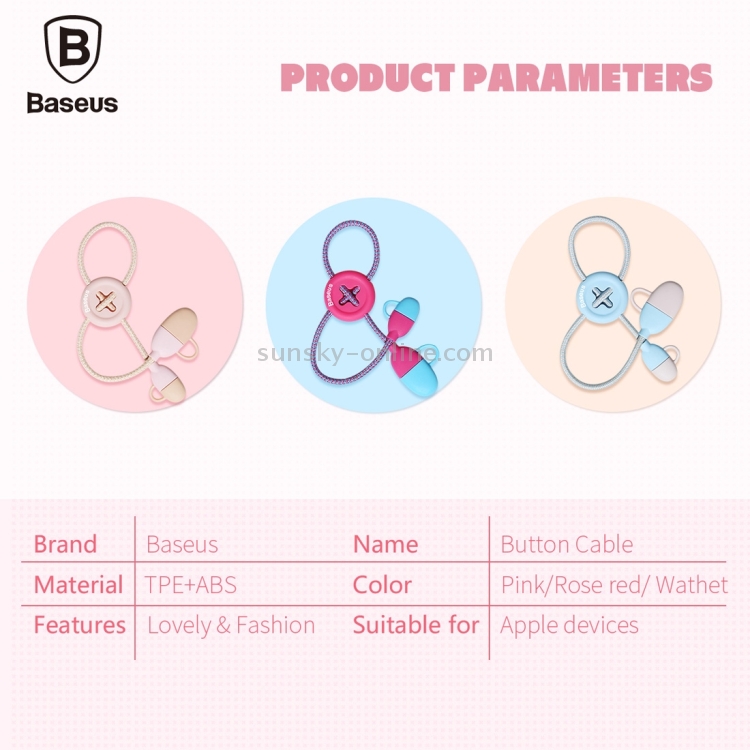 B
Baseus

PRODUCT PARAMETERS

Baseus

Baseus

Baseus

sunsky-online.com

| Brand | Baseus | Name | Button Cable |
|---|---|---|---|
| Material | TPE+ABS | Color | Pink/Rose red/ Wathet |
| Features | Lovely & Fashion | Suitable for | Apple devices |